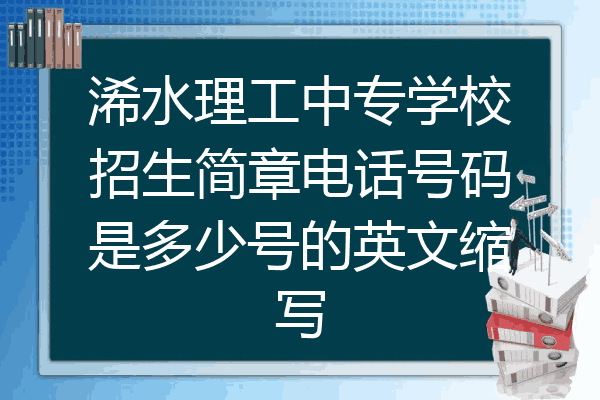 浠水理工中专学校招生简章电话号码是多少号的英文缩写